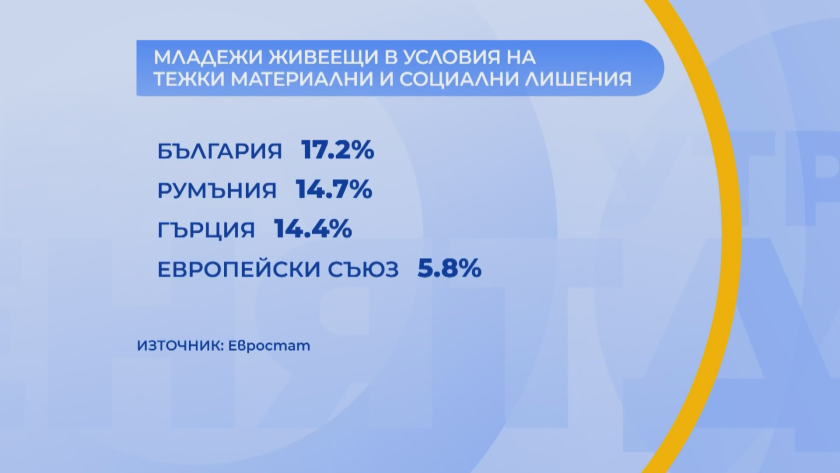 МЛАДЕЖИ ЖИВЕЕЩИ В УСЛОВИЯ НА ТЕЖКИ МАТЕРИАЛНИ И СОЦИАЛНИ ЛИШЕНИЯ

БЪЛГАРИЯ 17.2%
РУМЪНИЯ 14.7%
ГЪРЦИЯ 14.4%
ЕВРОПЕЙСКИ СЪЮЗ 5.8%

ИЗТОЧНИК: Евростат